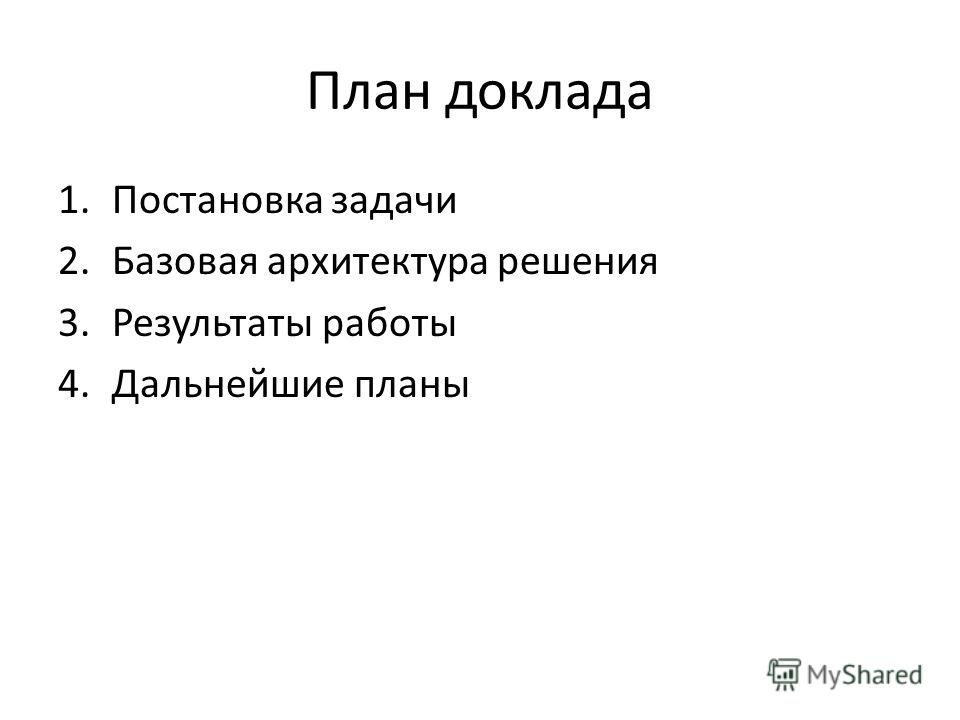 План доклада

1. Постановка задачи
2. Базовая архитектура решения
3. Результаты работы
4. Дальнейшие планы

MyShared